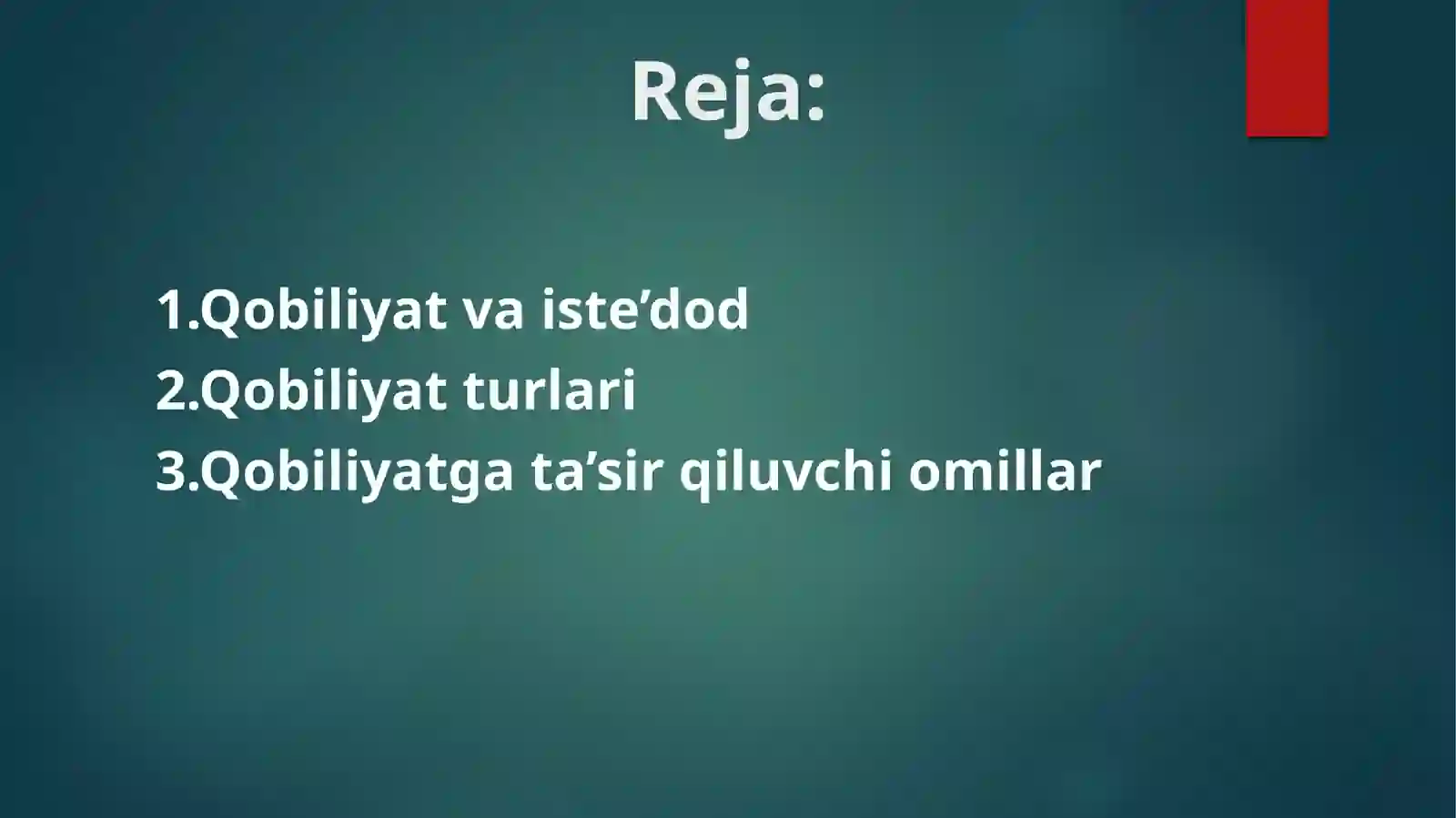 Reja:

1.Qobiliyat va iste’dod
2.Qobiliyat turlari
3.Qobiliyatga ta’sir qiluvchi omillar